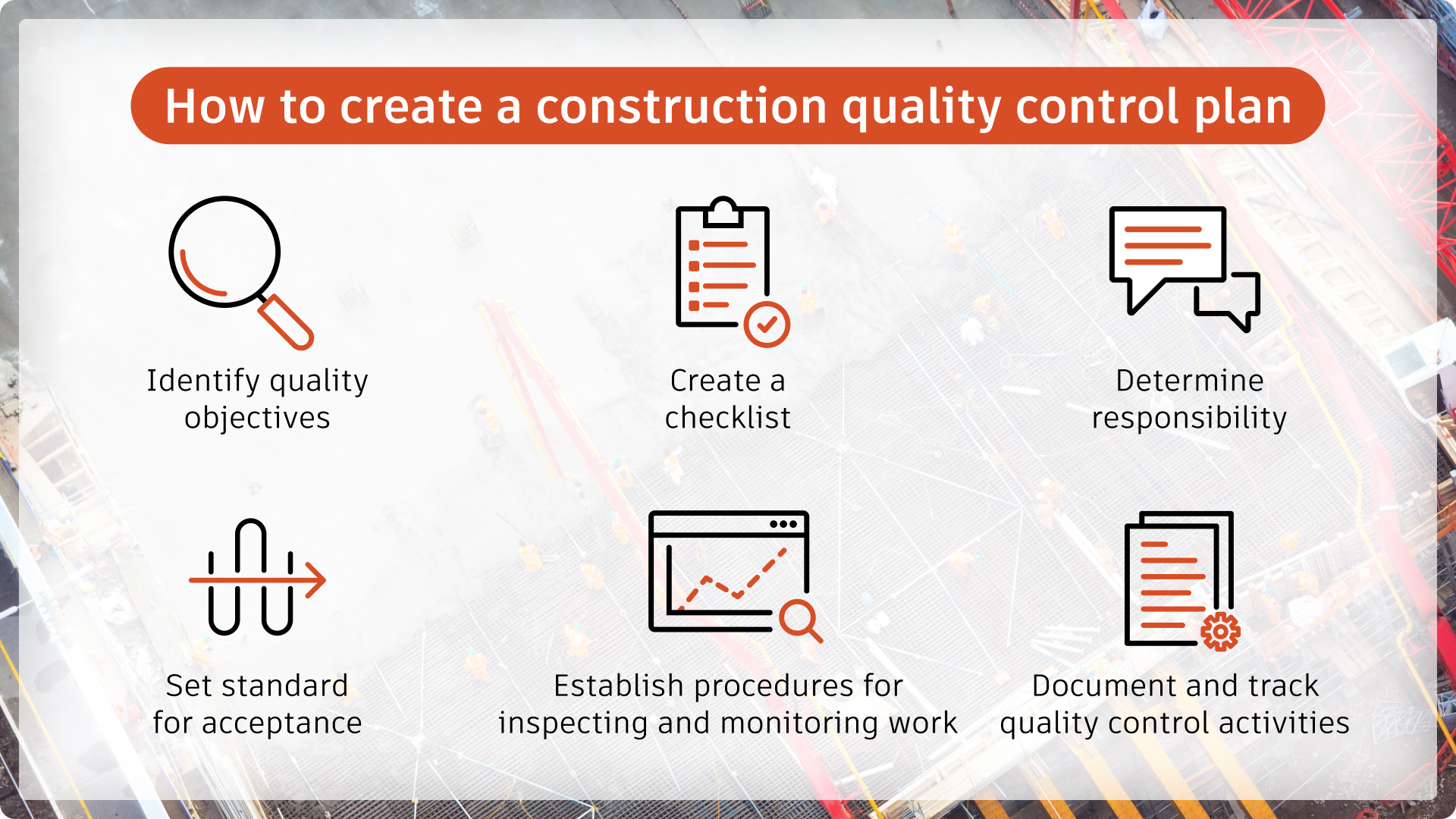 How to create a construction quality control plan

Identify quality objectives

Create a checklist

Determine responsibility

Set standard for acceptance

Establish procedures for inspecting and monitoring work

Document and track quality control activities